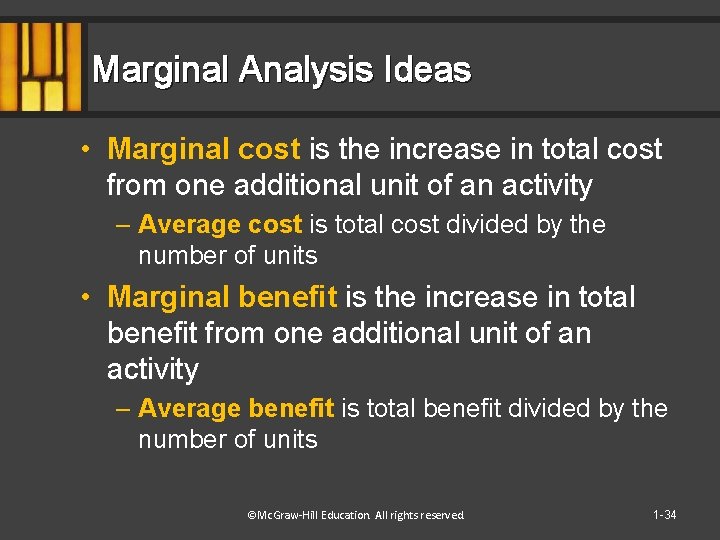 Marginal Analysis Ideas

• Marginal cost is the increase in total cost from one additional unit of an activity

– Average cost is total cost divided by the number of units

• Marginal benefit is the increase in total benefit from one additional unit of an activity

– Average benefit is total benefit divided by the number of units

©McGraw-Hill Education. All rights reserved.

1-34